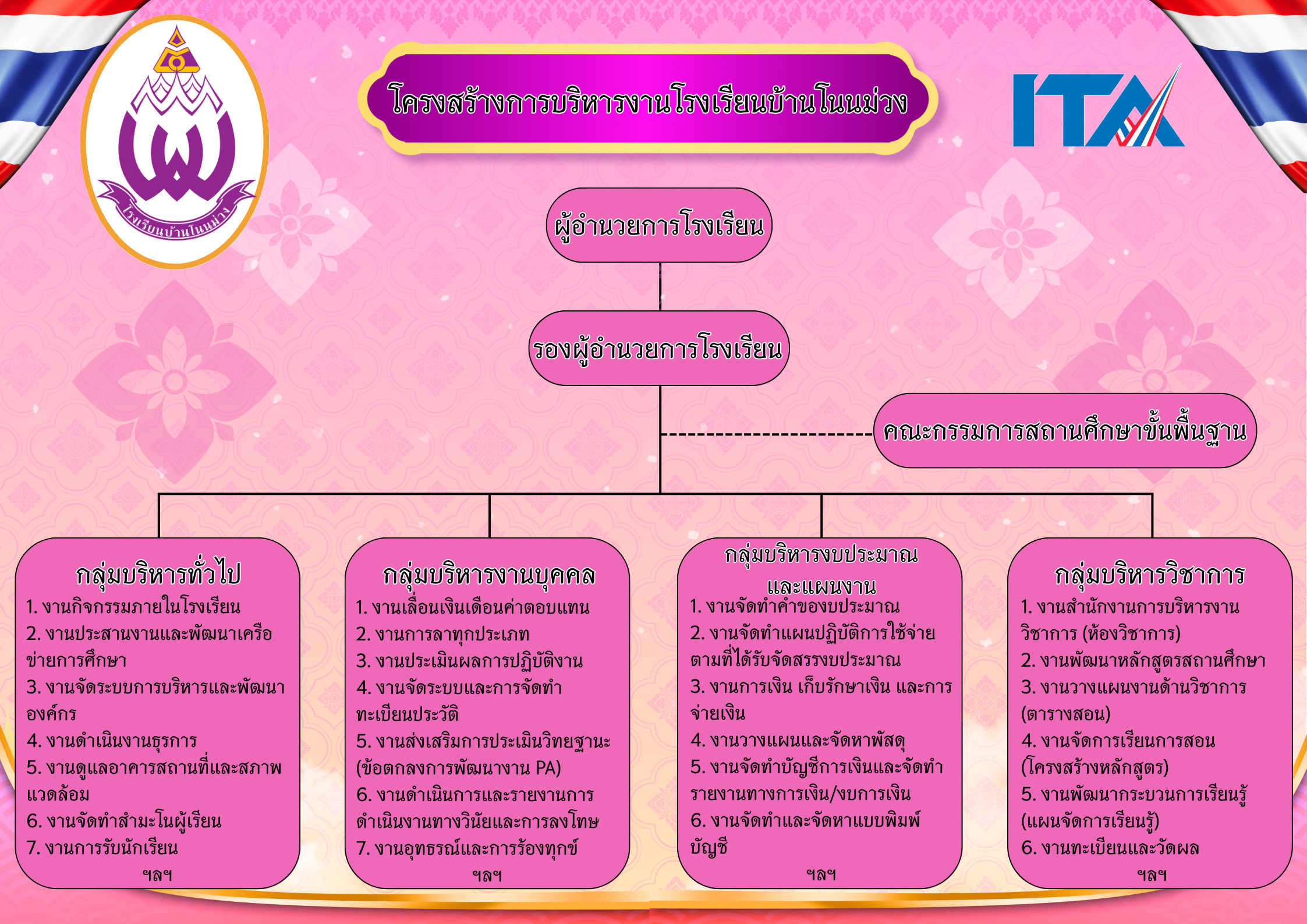 โรงเรียนบ้านโนนม่วง

โครงสร้างการบริหารงานโรงเรียนบ้านโนนม่วง

ITA

ผู้อำนวยการโรงเรียน

รองผู้อำนวยการโรงเรียน

คณะกรรมการสถานศึกษาขั้นพื้นฐาน

กลุ่มบริหารทั่วไป
1. งานกิจกรรมภายในโรงเรียน
2. งานประสานงานและพัฒนาเครือข่ายการศึกษา
3. งานจัดระบบการบริหารและพัฒนาองค์กร
4. งานดำเนินงานธุรการ
5. งานดูแลอาคารสถานที่และสภาพแวดล้อม
6. งานจัดทำสำมะโนผู้เรียน
7. งานการรับนักเรียน
ฯลฯ

กลุ่มบริหารงานบุคคล
1. งานเลื่อนเงินเดือนค่าตอบแทน
2. งานการลาทุกประเภท
3. งานประเมินผลการปฏิบัติงาน
4. งานจัดระบบและการจัดทำทะเบียนประวัติ
5. งานส่งเสริมการประเมินวิทยฐานะ (ข้อตกลงการพัฒนางาน PA)
6. งานดำเนินการและรายงานการดำเนินงานทางวินัยและการลงโทษ
7. งานอุทธรณ์และการร้องทุกข์
ฯลฯ

กลุ่มบริหารงบประมาณและแผนงาน
1. งานจัดทำคำของบประมาณ
2. งานจัดทำแผนปฏิบัติการใช้จ่ายตามที่ได้รับจัดสรรงบประมาณ
3. งานการเงิน เก็บรักษาเงิน และการจ่ายเงิน
4. งานวางแผนและจัดหาพัสดุ
5. งานจัดทำบัญชีการเงินและจัดทำรายงานทางการเงิน/งบการเงิน
6. งานจัดทำและจัดหาแบบพิมพ์บัญชี
ฯลฯ

กลุ่มบริหารวิชาการ
1. งานสำนักงานการบริหารงานวิชาการ (ห้องวิชาการ)
2. งานพัฒนาหลักสูตรสถานศึกษา
3. งานวางแผนงานด้านวิชาการ (ตารางสอน)
4. งานจัดการเรียนการสอน (โครงสร้างหลักสูตร)
5. งานพัฒนากระบวนการเรียนรู้ (แผนจัดการเรียนรู้)
6. งานทะเบียนและวัดผล
ฯลฯ